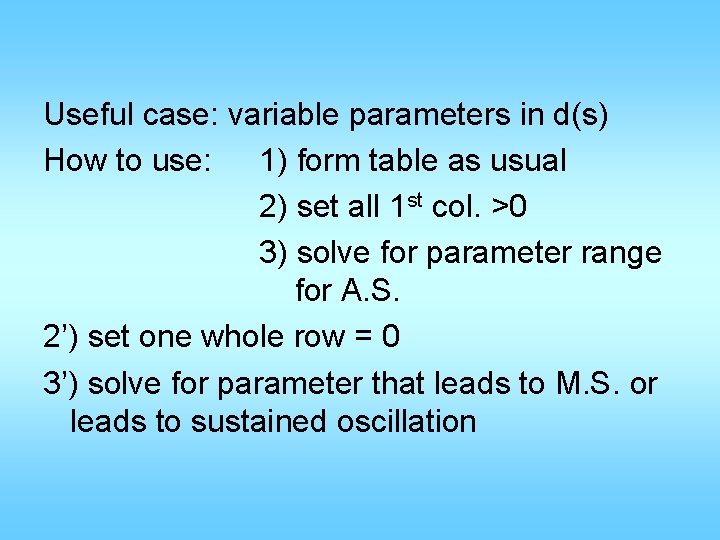 Useful case: variable parameters in d(s)

How to use: 1) form table as usual

2) set all 1$^{st}$ col. >0

3) solve for parameter range for A.S.

2’) set one whole row = 0

3’) solve for parameter that leads to M.S. or leads to sustained oscillation